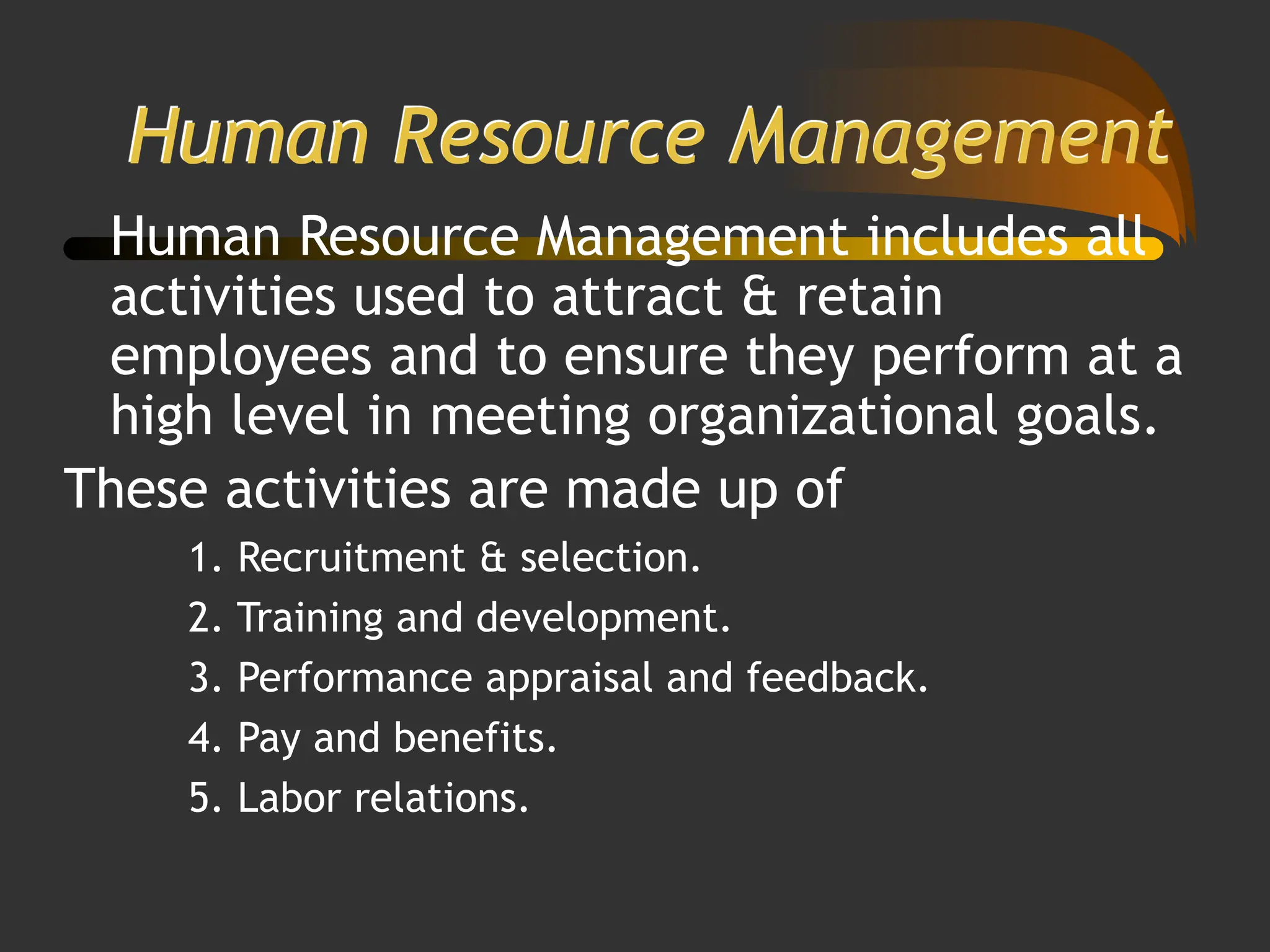 Human Resource Management

Human Resource Management includes all activities used to attract & retain employees and to ensure they perform at a high level in meeting organizational goals.

These activities are made up of

1. Recruitment & selection.
2. Training and development.
3. Performance appraisal and feedback.
4. Pay and benefits.
5. Labor relations.